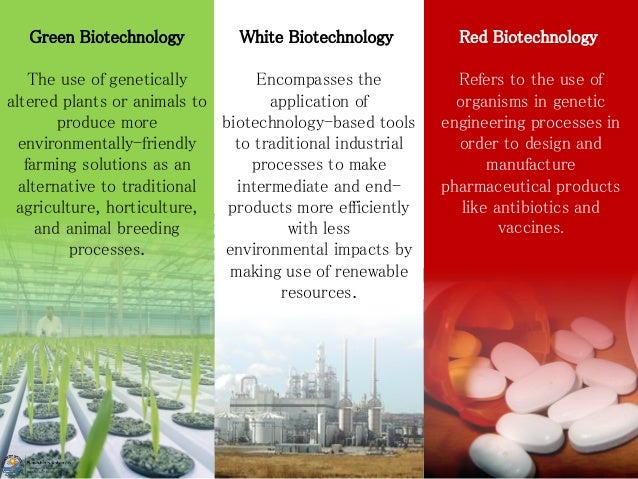 Green Biotechnology

The use of genetically altered plants or animals to produce more environmentally-friendly farming solutions as an alternative to traditional agriculture, horticulture, and animal breeding processes.

White Biotechnology

Encompasses the application of biotechnology-based tools to traditional industrial processes to make intermediate and end-products more efficiently with less environmental impacts by making use of renewable resources.

Red Biotechnology

Refers to the use of organisms in genetic engineering processes in order to design and manufacture pharmaceutical products like antibiotics and vaccines.